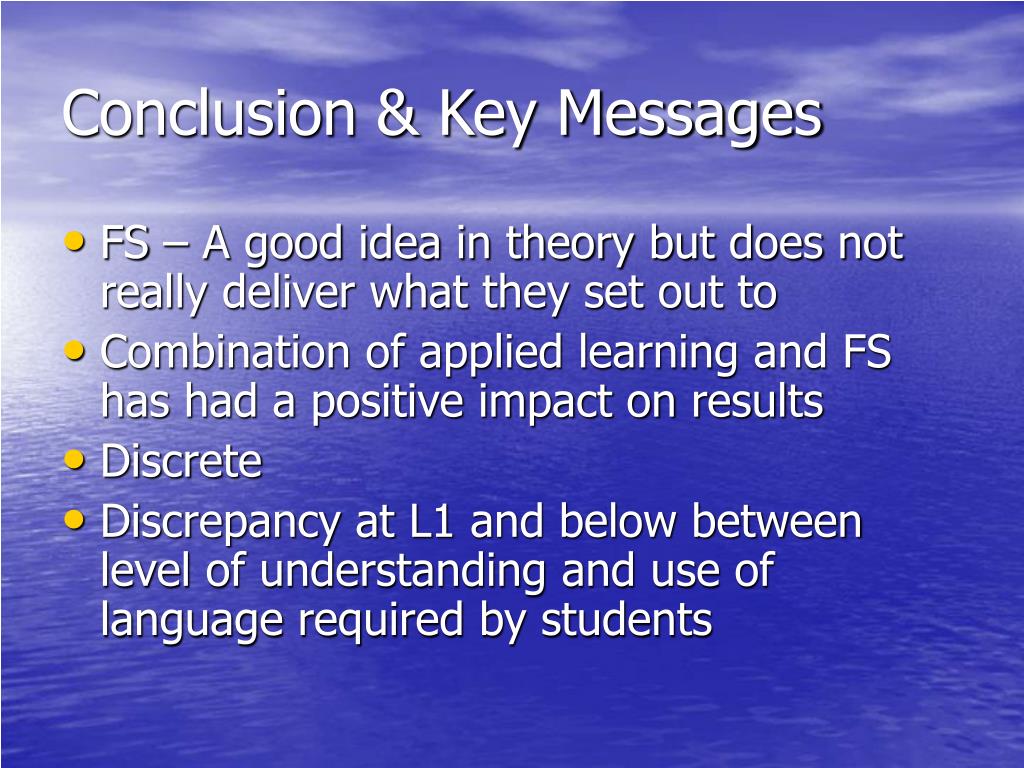 Conclusion & Key Messages

• FS – A good idea in theory but does not really deliver what they set out to
• Combination of applied learning and FS has had a positive impact on results
• Discrete
• Discrepancy at L1 and below between level of understanding and use of language required by students